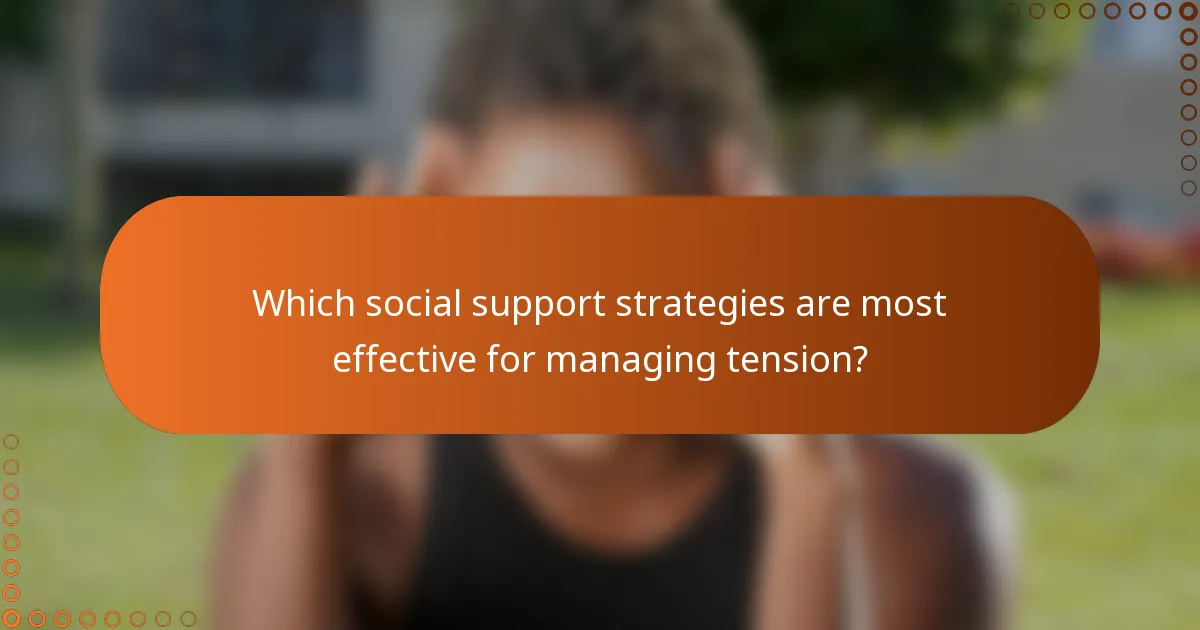 Which social support strategies are most effective for managing tension?